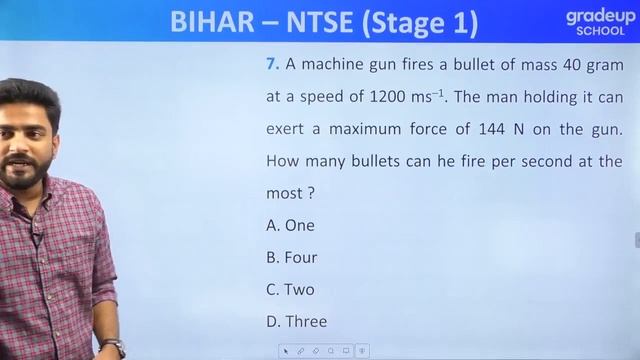 BIHAR – NTSE (Stage 1)

gradeup SCHOOL

7. A machine gun fires a bullet of mass 40 gram at a speed of 1200 $ms^{-1}$. The man holding it can exert a maximum force of 144 N on the gun. How many bullets can he fire per second at the most ?

A. One

B. Four

C. Two

D. Three